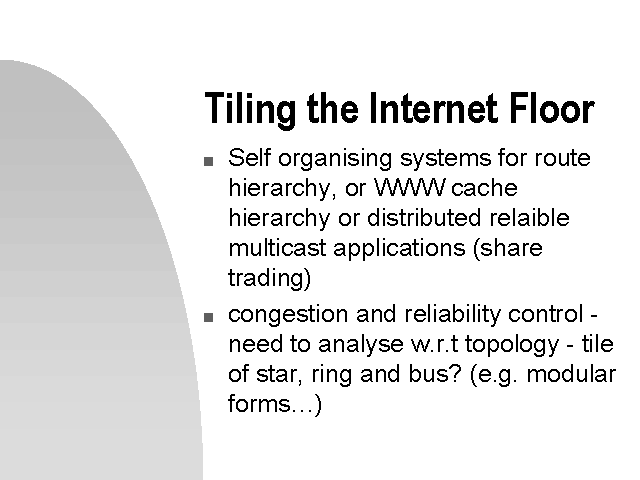 Tiling the Internet Floor

■ Self organising systems for route hierarchy, or WWW cache hierarchy or distributed relaible multicast applications (share trading)

■ congestion and reliability control - need to analyse w.r.t topology - tile of star, ring and bus? (e.g. modular forms…)